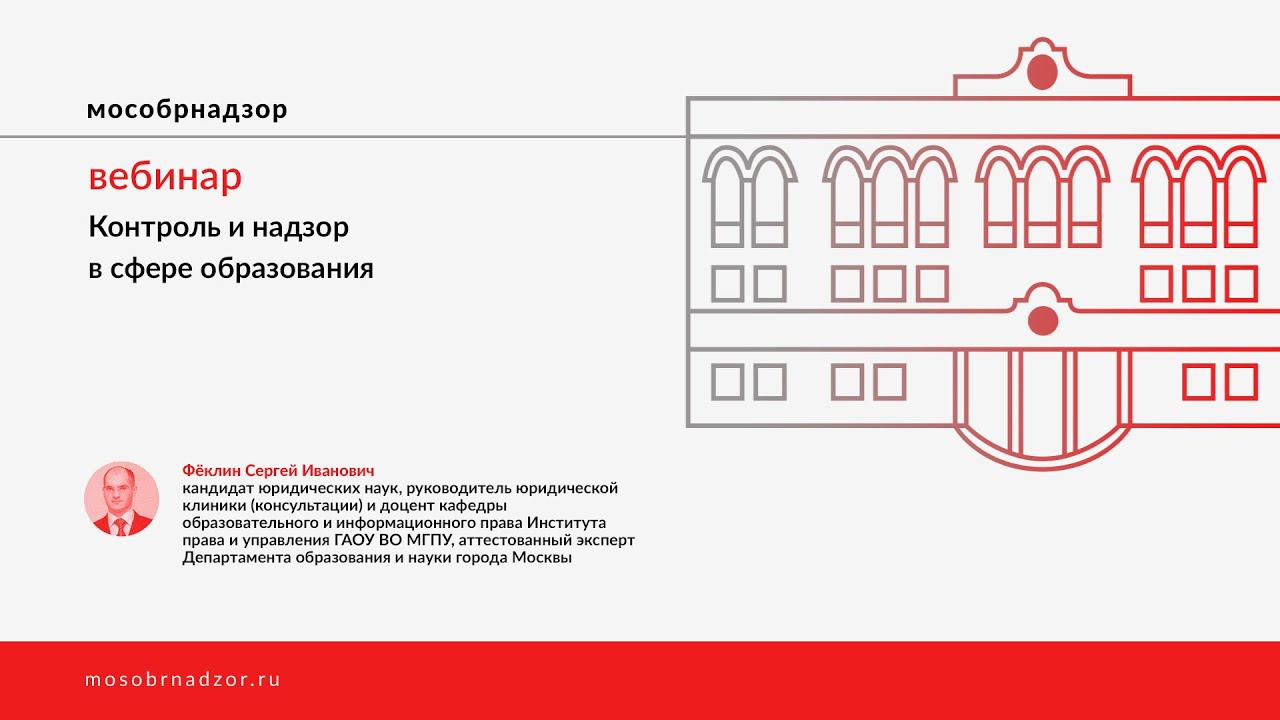 мособрнадзор

вебинар

Контроль и надзор в сфере образования

Фёклин Сергей Иванович
кандидат юридических наук, руководитель юридической клиники (консультации) и доцент кафедры образовательного и информационного права Института права и управления ГАОУ ВО МГПУ, аттестованный эксперт Департамента образования и науки города Москвы

mosobrnadzor.ru